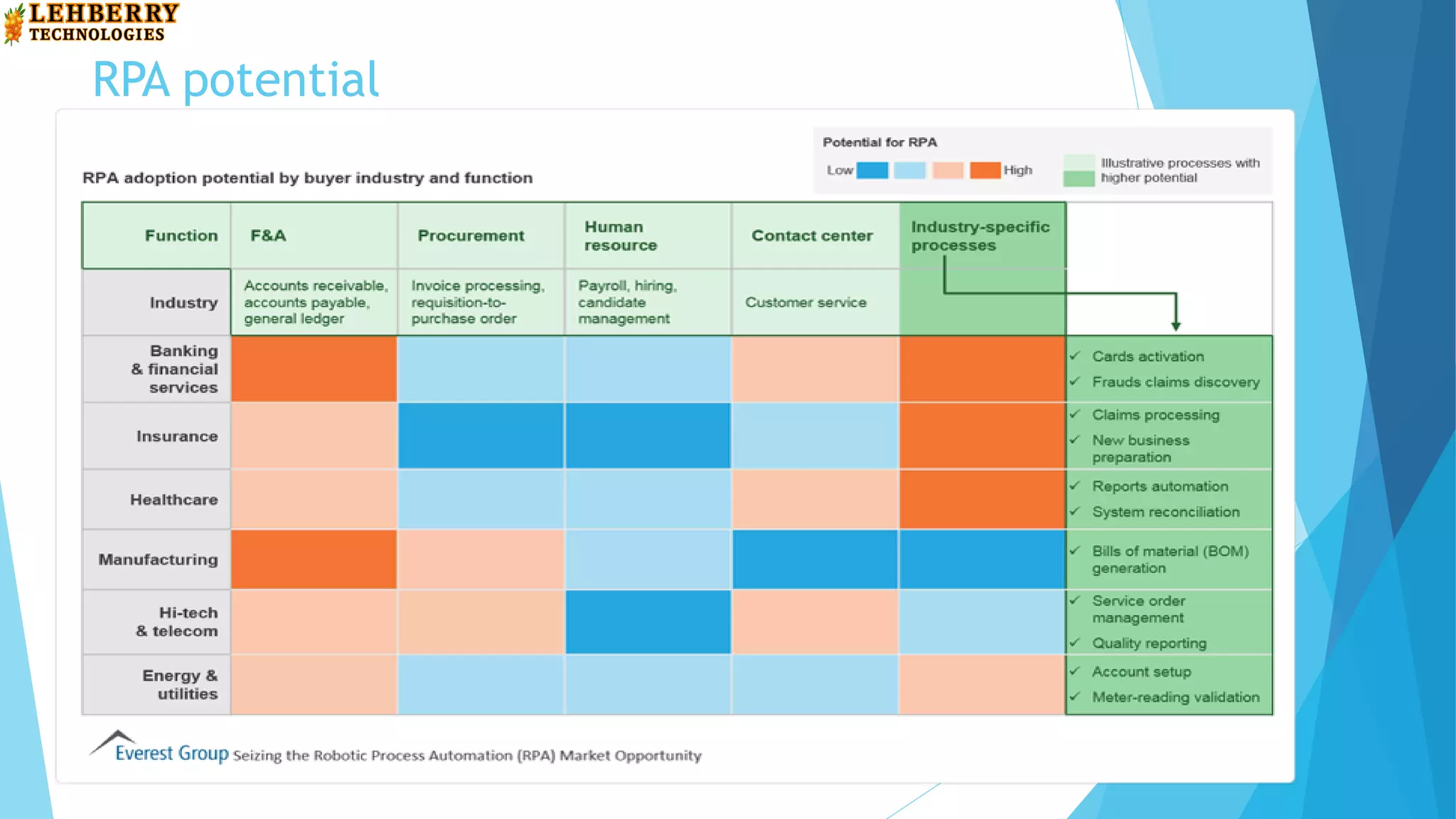 LEHBERRY TECHNOLOGIES

RPA potential

RPA adoption potential by buyer industry and function

Potential for RPA
Low High
Illustrative processes with higher potential

| Function | F&A | Procurement | Human resource | Contact center | Industry-specific processes | |
|---|---|---|---|---|---|---|
| Industry | Accounts receivable, accounts payable, general ledger | Invoice processing, requisition-to-purchase order | Payroll, hiring, candidate management | Customer service | | |
| Banking & financial services | | | | | | ✓ Cards activation ✓ Frauds claims discovery |
| Insurance | | | | | | ✓ Claims processing ✓ New business preparation |
| Healthcare | | | | | | ✓ Reports automation ✓ System reconciliation |
| Manufacturing | | | | | | ✓ Bills of material (BOM) generation |
| Hi-tech & telecom | | | | | | ✓ Service order management ✓ Quality reporting |
| Energy & utilities | | | | | | ✓ Account setup ✓ Meter-reading validation |

Everest Group Seizing the Robotic Process Automation (RPA) Market Opportunity